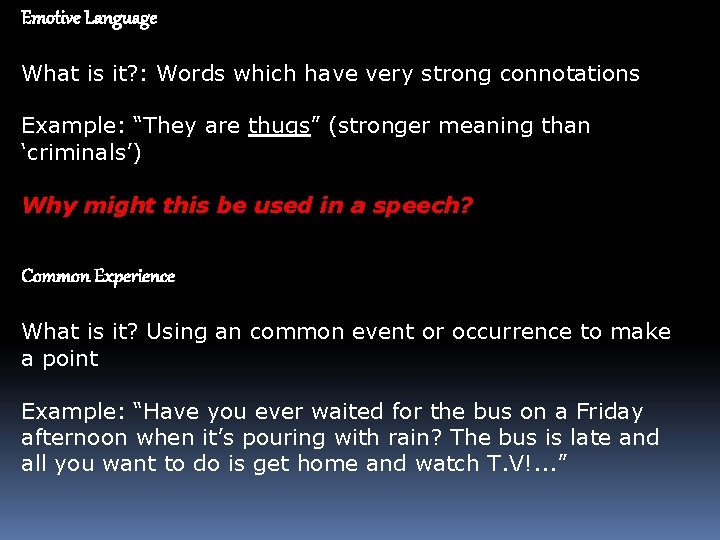 Emotive Language

What is it?: Words which have very strong connotations

Example: “They are thugs” (stronger meaning than ‘criminals’)

Why might this be used in a speech?

Common Experience

What is it? Using an common event or occurrence to make a point

Example: “Have you ever waited for the bus on a Friday afternoon when it’s pouring with rain? The bus is late and all you want to do is get home and watch T.V!...”